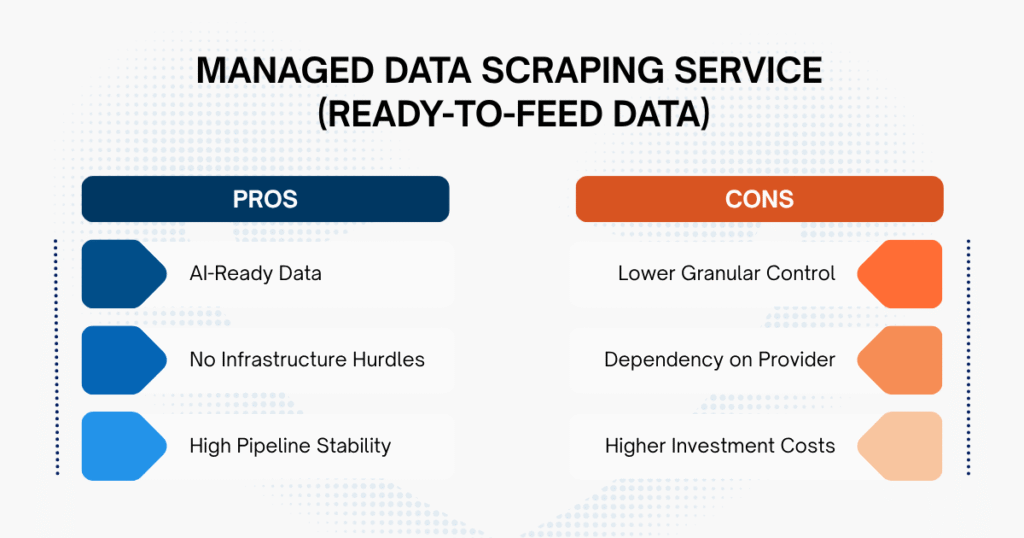 MANAGED DATA SCRAPING SERVICE (READY-TO-FEED DATA)

PROS

AI-Ready Data

No Infrastructure Hurdles

High Pipeline Stability

CONS

Lower Granular Control

Dependency on Provider

Higher Investment Costs